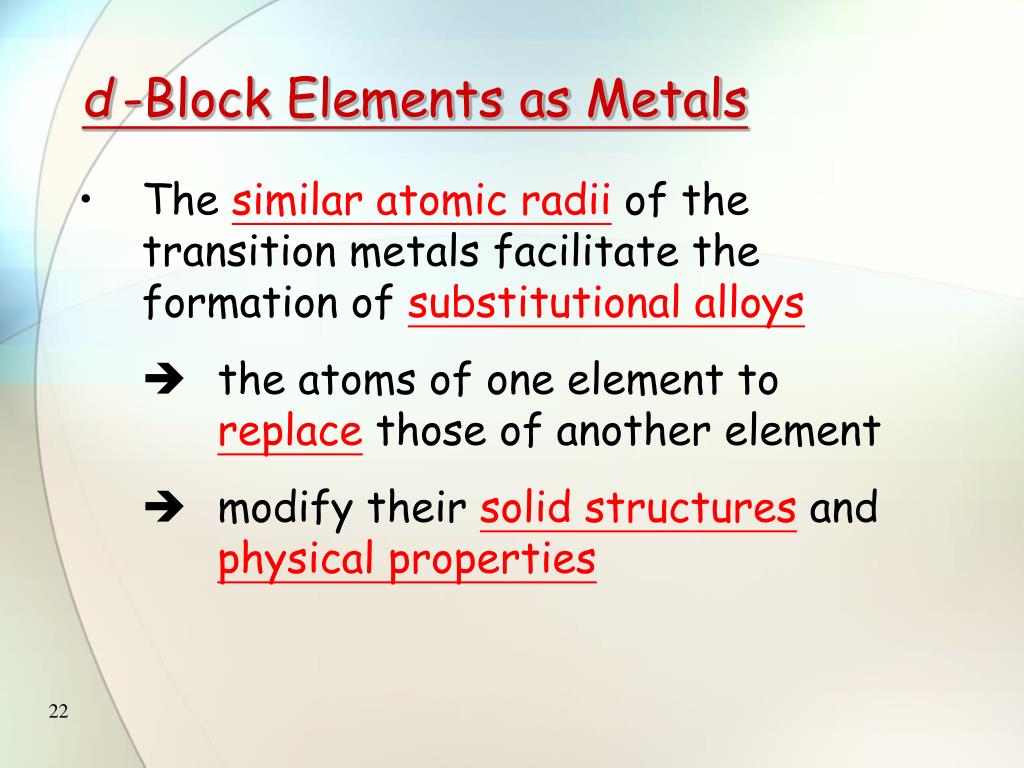 d-Block Elements as Metals

• The similar atomic radii of the transition metals facilitate the formation of substitutional alloys

➔ the atoms of one element to replace those of another element

➔ modify their solid structures and physical properties

22